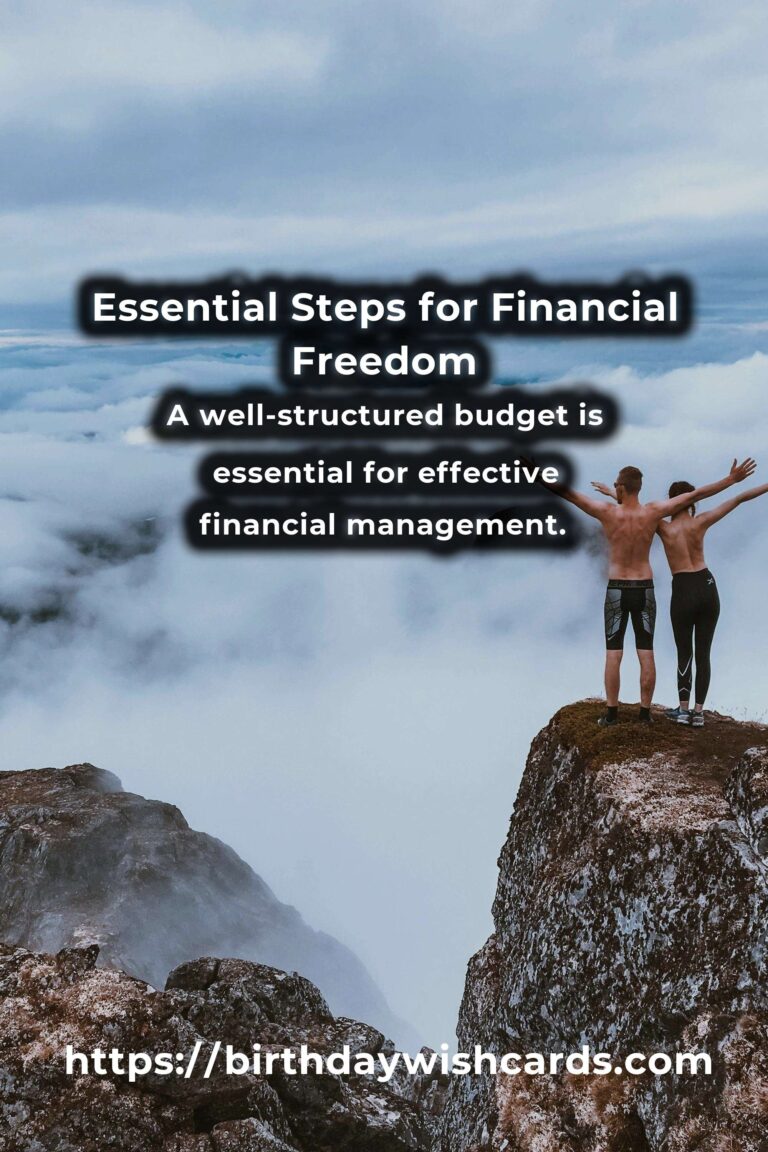 Essential Steps for Financial Freedom

A well-structured budget is essential for effective financial management.

https://birthdaywishcards.com